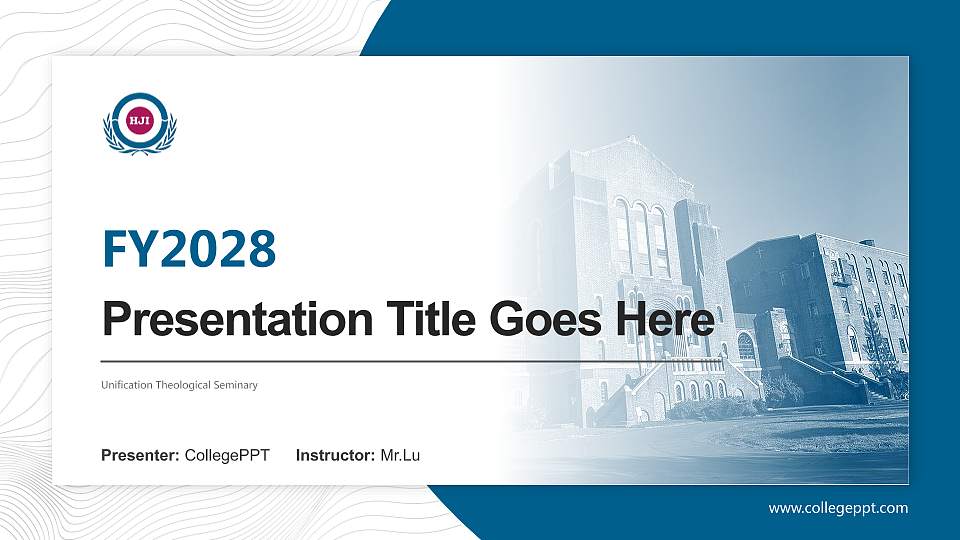 HJI

FY2028

Presentation Title Goes Here

Unification Theological Seminary

Presenter: CollegePPT Instructor: Mr.Lu

www.collegeppt.com